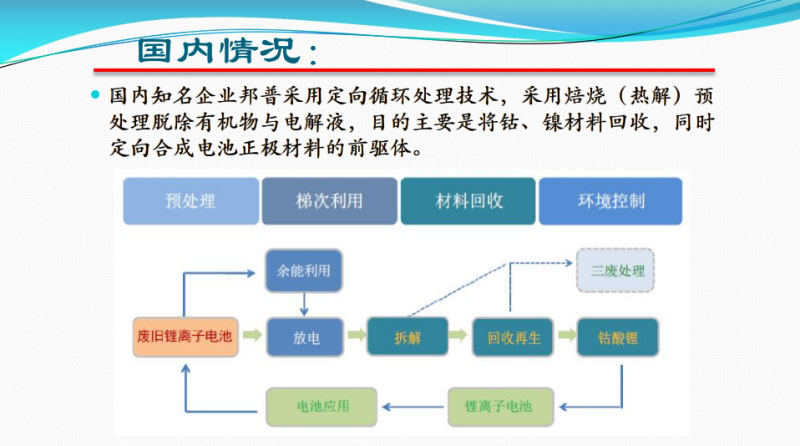 国内情况：

国内知名企业邦普采用定向循环处理技术，采用焙烧（热解）预处理脱除有机物与电解液，目的主要是将钴、镍材料回收，同时定向合成电池正极材料的前驱体。

预处理

梯次利用

材料回收

环境控制

余能利用

三废处理

废旧锂离子电池

放电

拆解

回收再生

钴酸锂

电池应用

锂离子电池